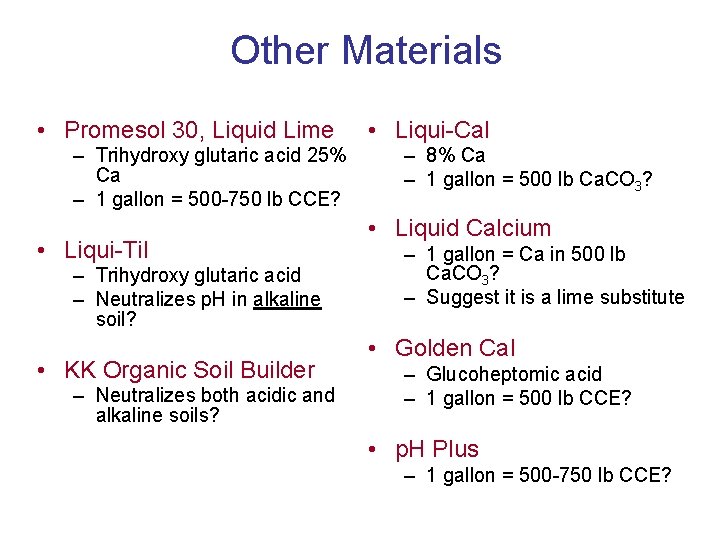 Other Materials

• Promesol 30, Liquid Lime
 – Trihydroxy glutaric acid 25% Ca
 – 1 gallon = 500-750 lb CCE?

• Liqui-Til
 – Trihydroxy glutaric acid
 – Neutralizes pH in alkaline soil?

• KK Organic Soil Builder
 – Neutralizes both acidic and alkaline soils?

• Liqui-Cal
 – 8% Ca
 – 1 gallon = 500 lb $CaCO_3$?

• Liquid Calcium
 – 1 gallon = Ca in 500 lb $CaCO_3$?
 – Suggest it is a lime substitute

• Golden Cal
 – Glucoheptomic acid
 – 1 gallon = 500 lb CCE?

• pH Plus
 – 1 gallon = 500-750 lb CCE?